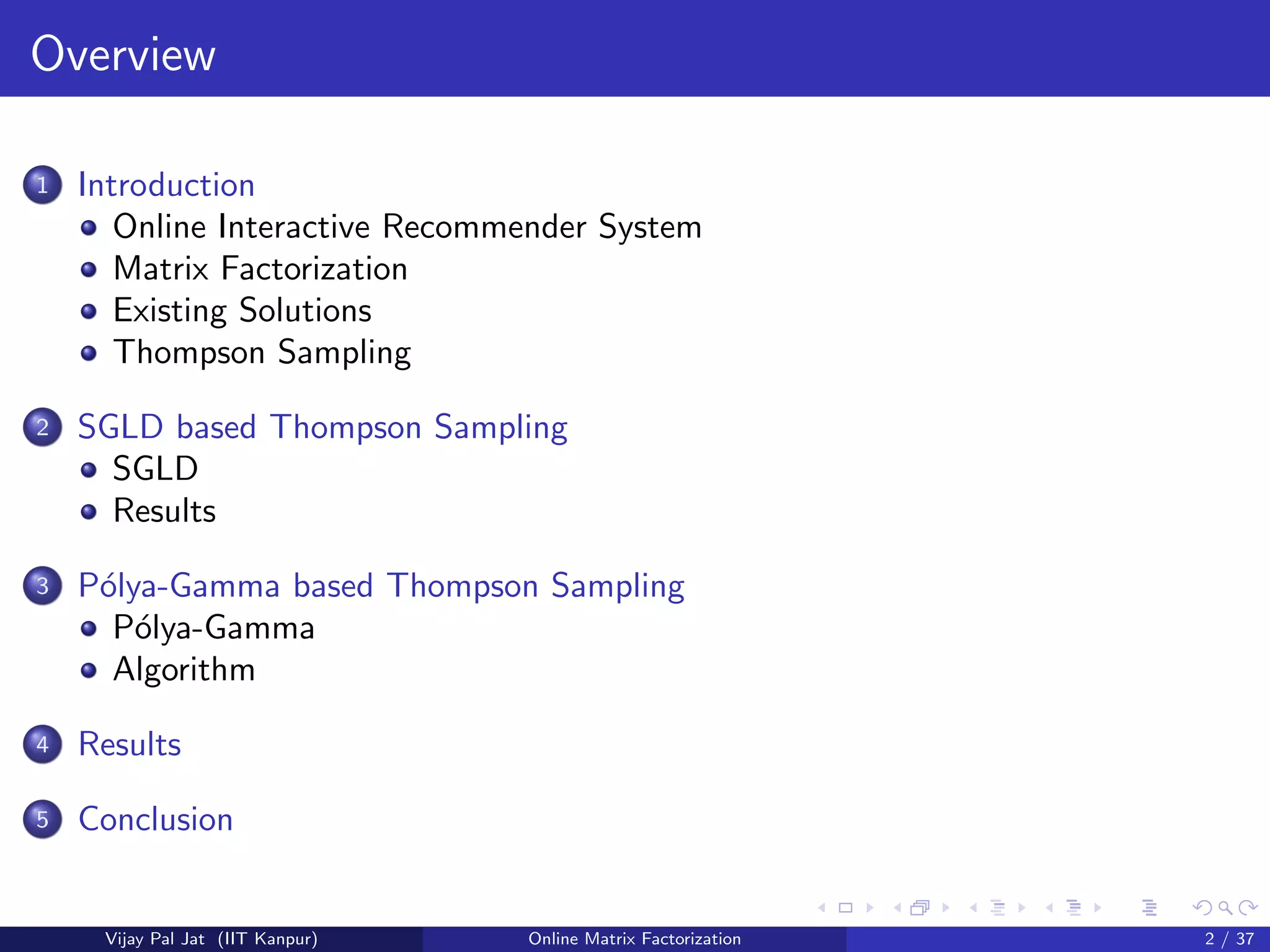 Overview

1 Introduction
- Online Interactive Recommender System
- Matrix Factorization
- Existing Solutions
- Thompson Sampling

2 SGLD based Thompson Sampling
- SGLD
- Results

3 Pólya-Gamma based Thompson Sampling
- Pólya-Gamma
- Algorithm

4 Results

5 Conclusion

Vijay Pal Jat (IIT Kanpur) Online Matrix Factorization 2 / 37